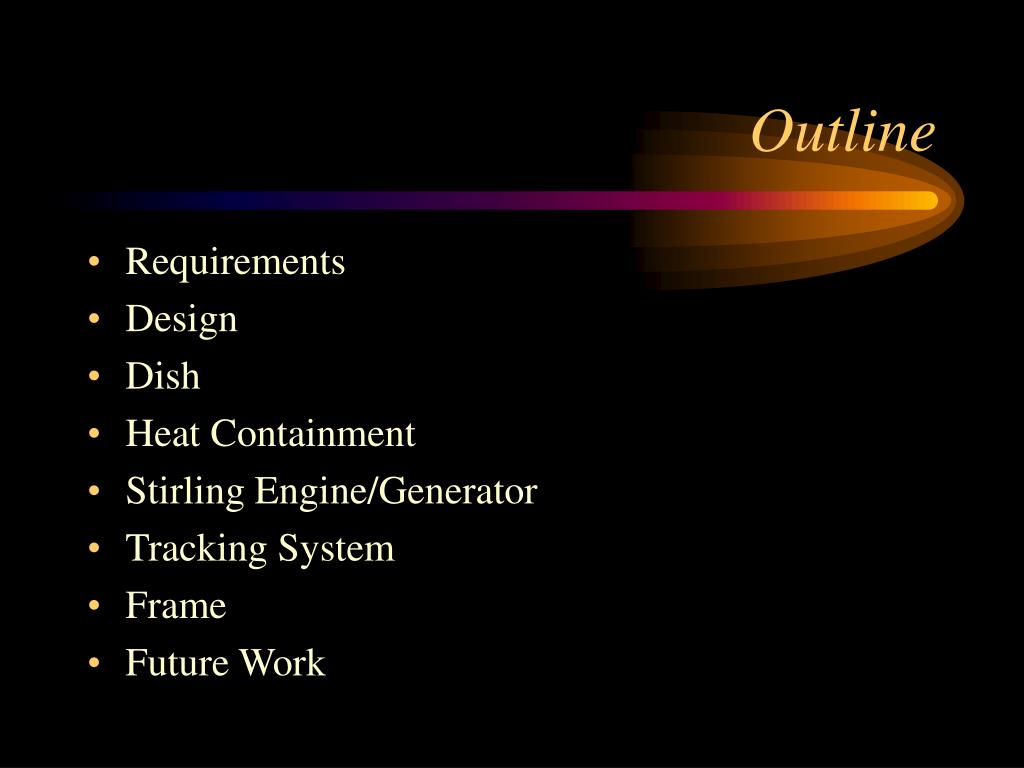 Outline

• Requirements
• Design
• Dish
• Heat Containment
• Stirling Engine/Generator
• Tracking System
• Frame
• Future Work